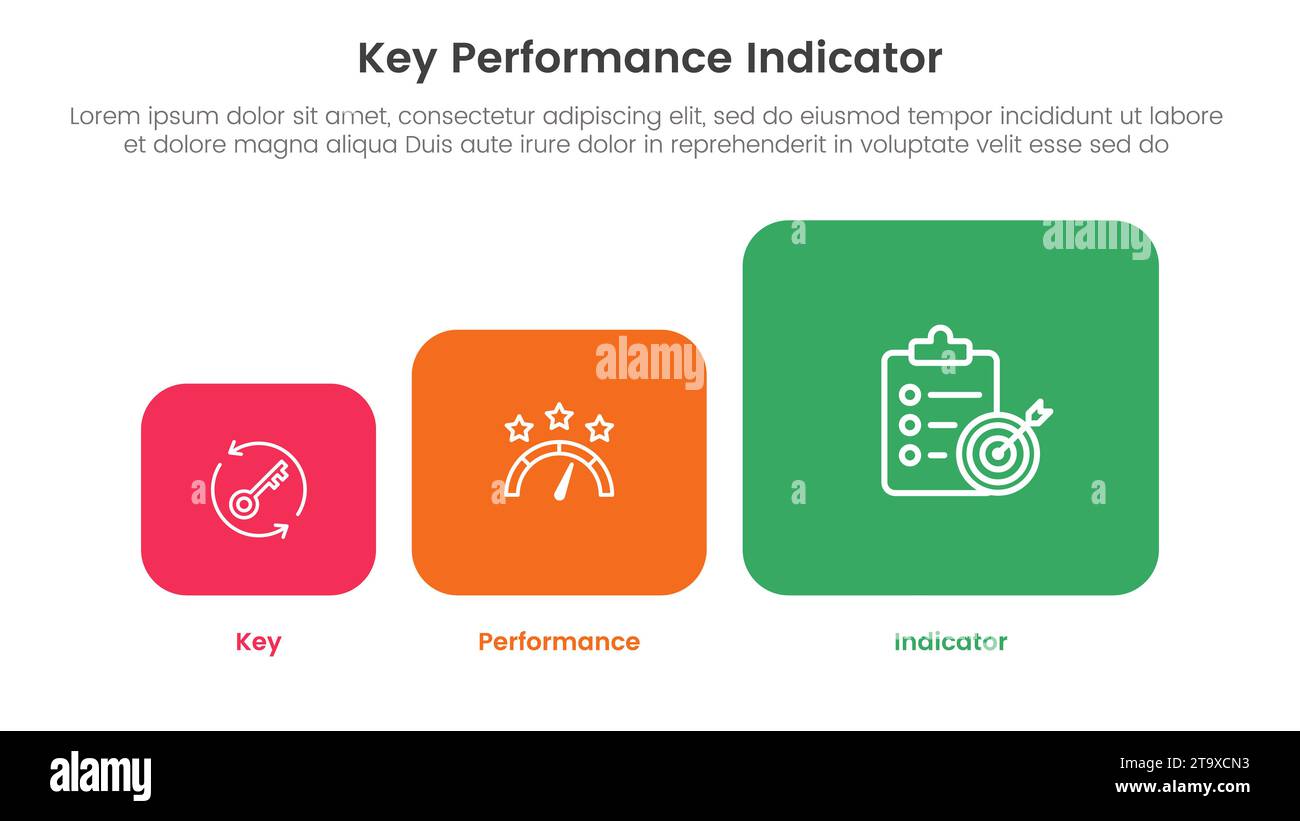 Key Performance Indicator

Lorem ipsum dolor sit amet, consectetur adipiscing elit, sed do eiusmod tempor incididunt ut labore et dolore magna aliqua Duis aute irure dolor in reprehenderit in voluptate velit esse sed do

alamy

alamy

Key

Performance

Indicator

alamy

Image ID: 2T9XCN3
www.alamy.com